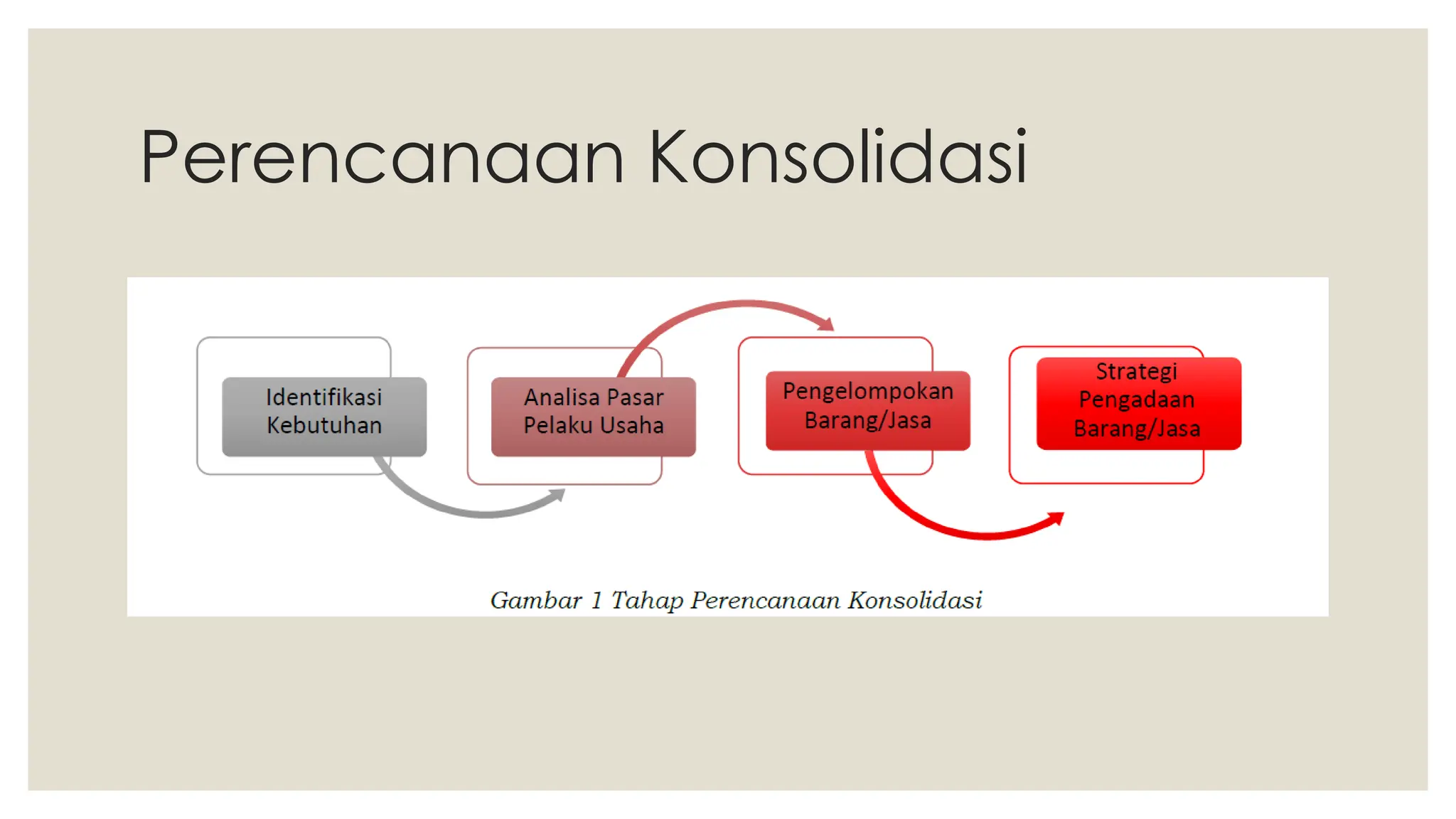 Perencanaan Konsolidasi

Identifikasi Kebutuhan

Analisa Pasar Pelaku Usaha

Pengelompokan Barang/Jasa

Strategi Pengadaan Barang/Jasa

Gambar 1 Tahap Perencanaan Konsolidasi